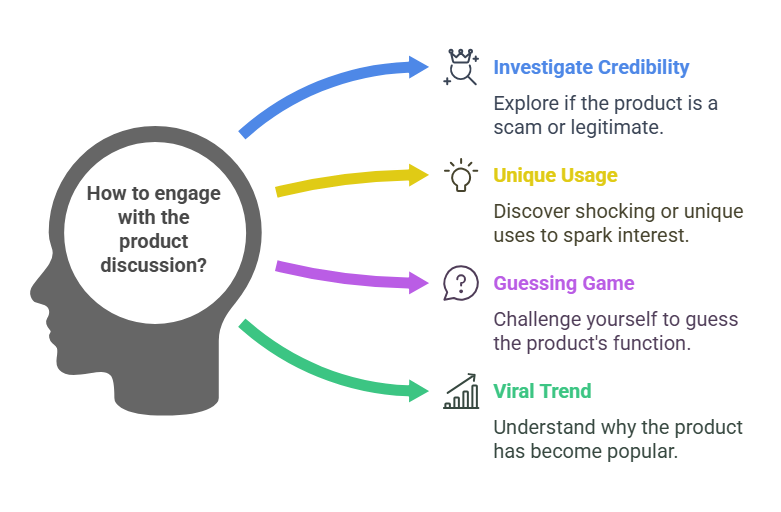 How to engage with the product discussion?

Investigate Credibility

Explore if the product is a scam or legitimate.

Unique Usage

Discover shocking or unique uses to spark interest.

Guessing Game

Challenge yourself to guess the product's function.

Viral Trend

Understand why the product has become popular.